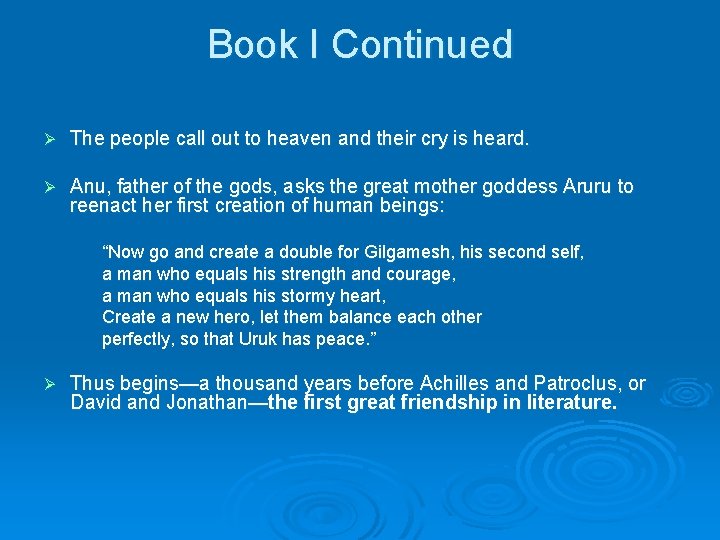 Book I Continued

➢ The people call out to heaven and their cry is heard.

➢ Anu, father of the gods, asks the great mother goddess Aruru to reenact her first creation of human beings:

“Now go and create a double for Gilgamesh, his second self,
a man who equals his strength and courage,
a man who equals his stormy heart,
Create a new hero, let them balance each other
perfectly, so that Uruk has peace.”

➢ Thus begins—a thousand years before Achilles and Patroclus, or David and Jonathan—the first great friendship in literature.